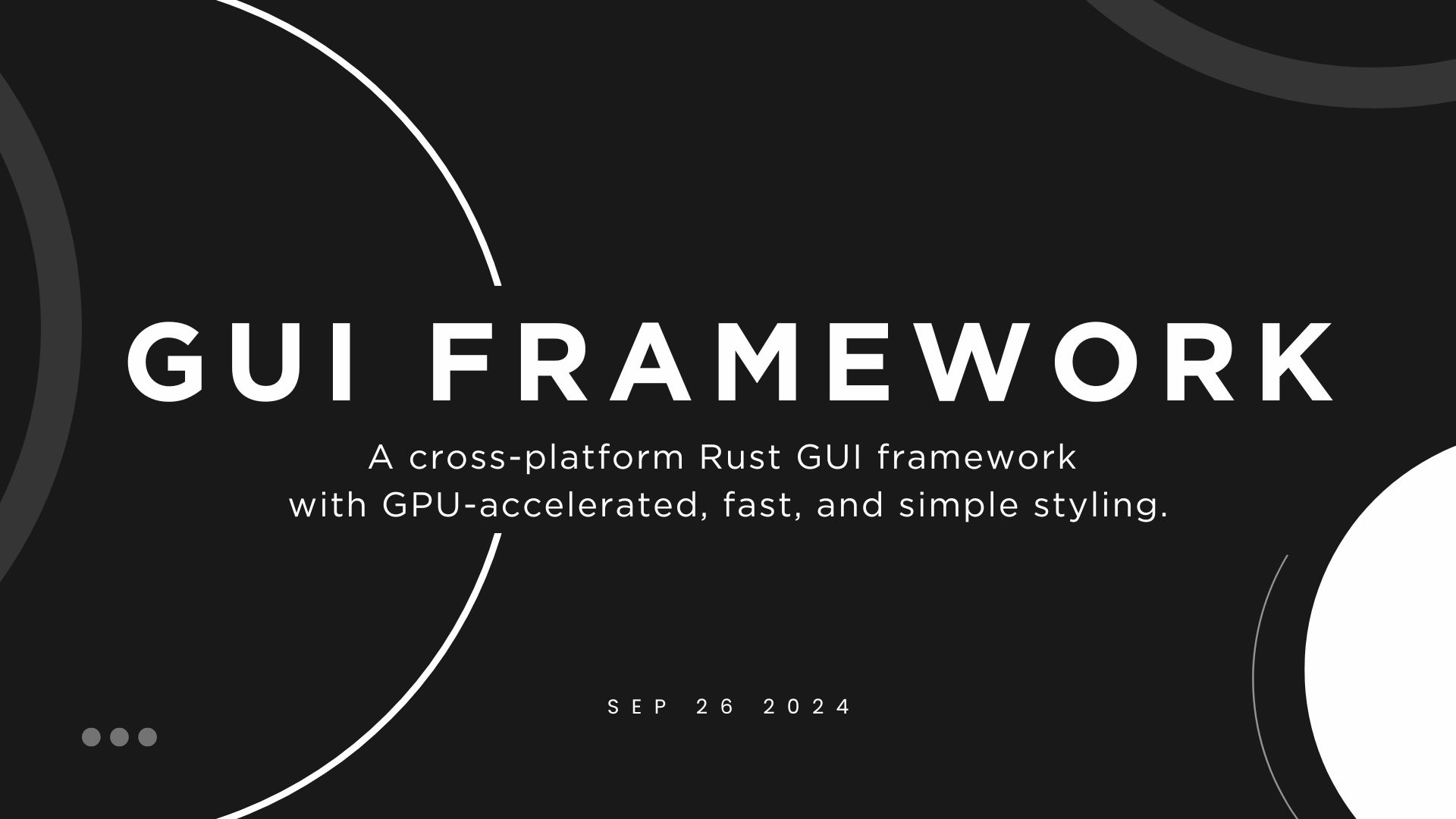 GUI FRAMEWORK

A cross-platform Rust GUI framework with GPU-accelerated, fast, and simple styling.

SEP 26 2024